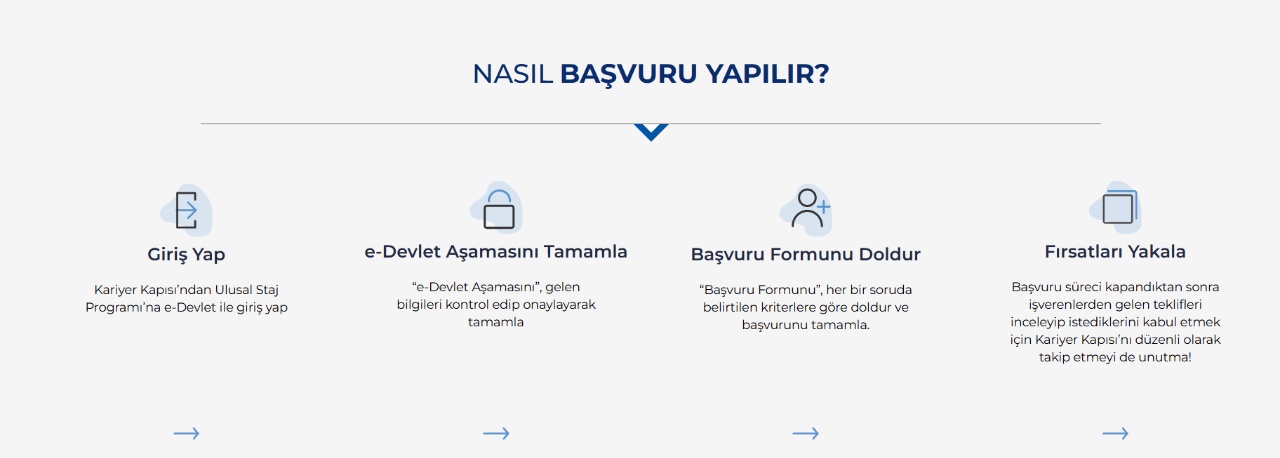 NASIL BAŞVURU YAPILIR?

Giriş Yap

Kariyer Kapısı'ndan Ulusal Staj Programı'na e-Devlet ile giriş yap

→

e-Devlet Aşamasını Tamamla

"e-Devlet Aşamasını", gelen bilgileri kontrol edip onaylayarak tamamla

→

Başvuru Formunu Doldur

"Başvuru Formunu", her bir soruda belirtilen kriterlere göre doldur ve başvurunu tamamla.

→

Fırsatları Yakala

Başvuru süreci kapandıktan sonra işverenlerden gelen teklifleri inceleyip istediklerini kabul etmek için Kariyer Kapısı'nı düzenli olarak takip etmeyi de unutma!

→